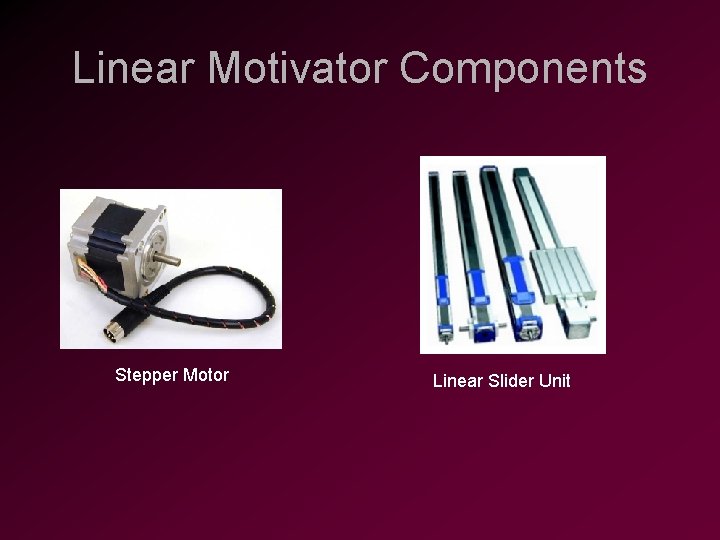 Linear Motivator Components

Stepper Motor

Linear Slider Unit